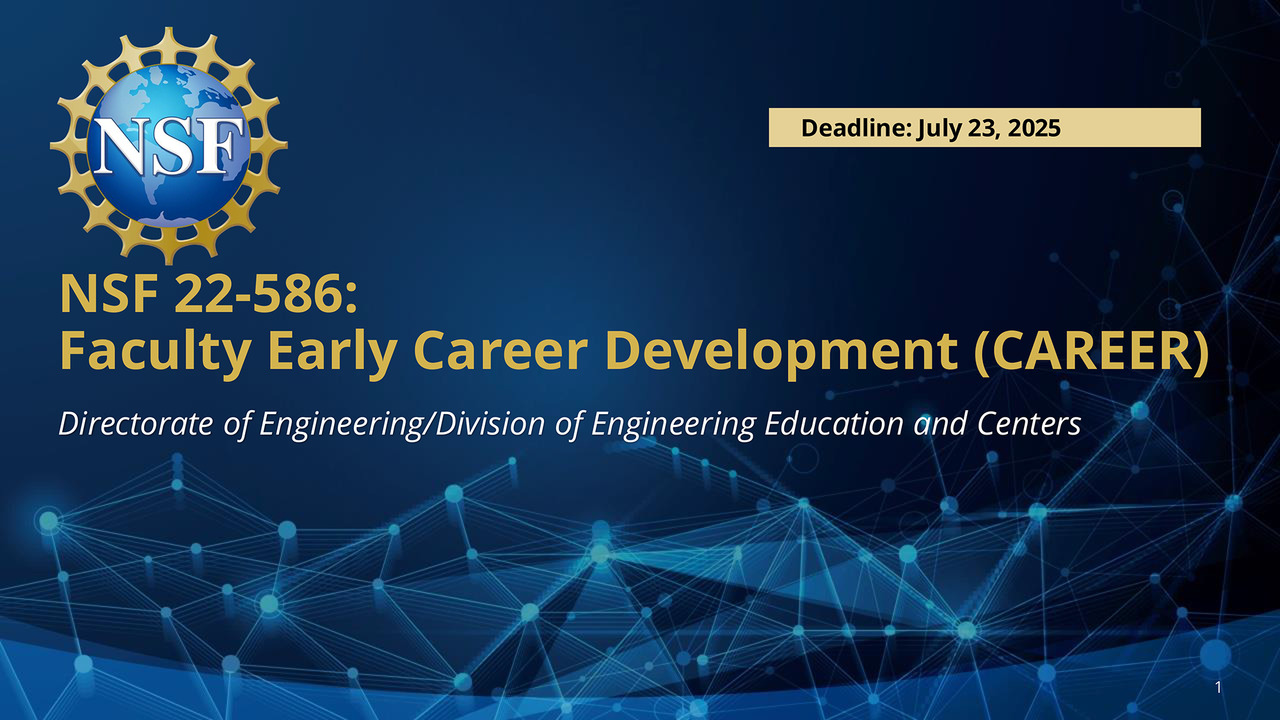 NSF

Deadline: July 23, 2025

NSF 22-586:
Faculty Early Career Development (CAREER)

Directorate of Engineering/Division of Engineering Education and Centers

1